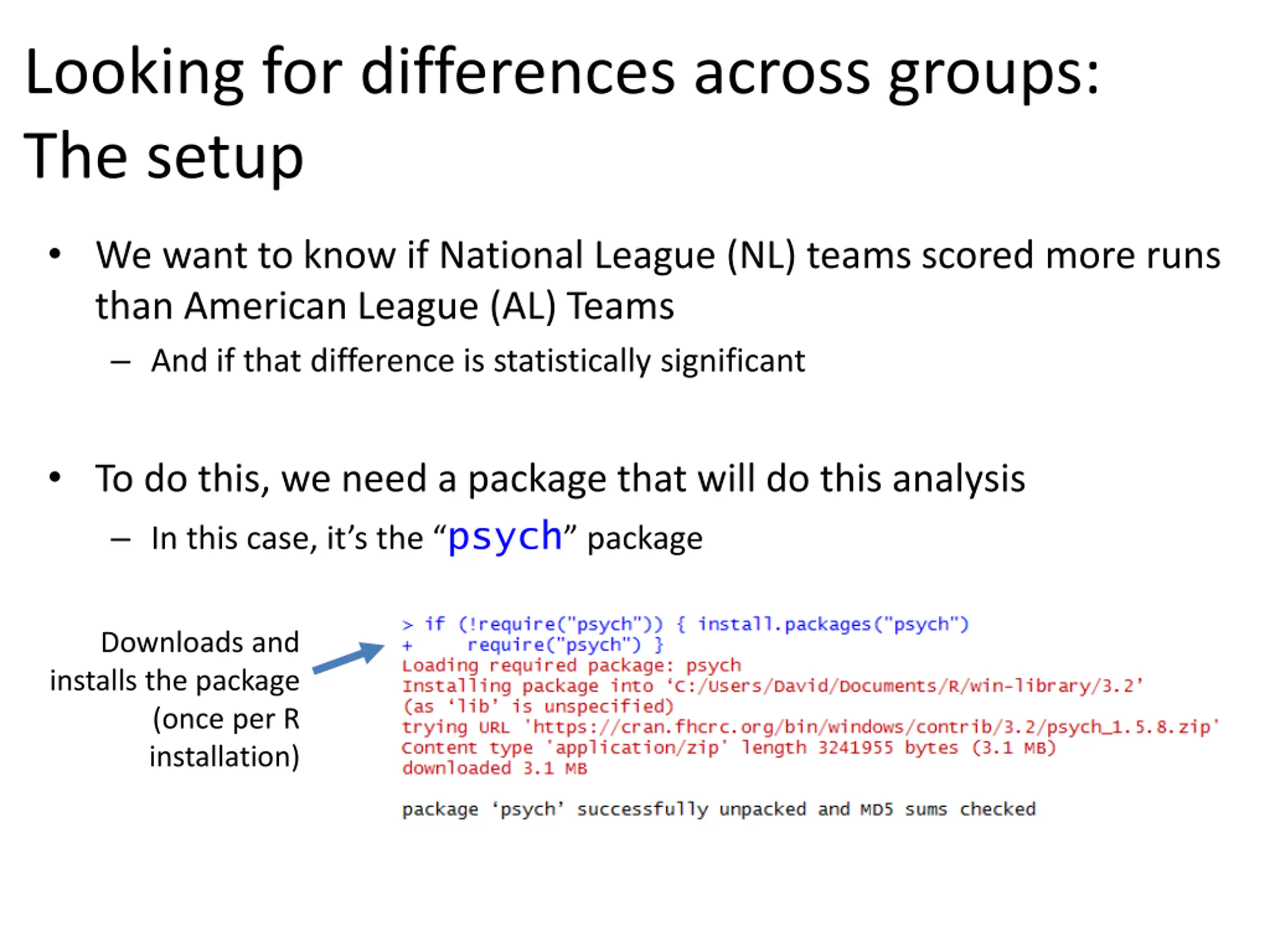 Looking for differences across groups: The setup

• We want to know if National League (NL) teams scored more runs than American League (AL) Teams
– And if that difference is statistically significant

• To do this, we need a package that will do this analysis
– In this case, it's the "psych" package

Downloads and installs the package (once per R installation)

> if (!require("psych")) { install.packages("psych")
+ require("psych") }
Loading required package: psych
Installing package into 'C:/Users/David/Documents/R/win-library/3.2'
(as 'lib' is unspecified)
trying URL 'https://cran.fhcrc.org/bin/windows/contrib/3.2/psych_1.5.8.zip'
Content type 'application/zip' length 3241955 bytes (3.1 MB)
downloaded 3.1 MB

package 'psych' successfully unpacked and MD5 sums checked